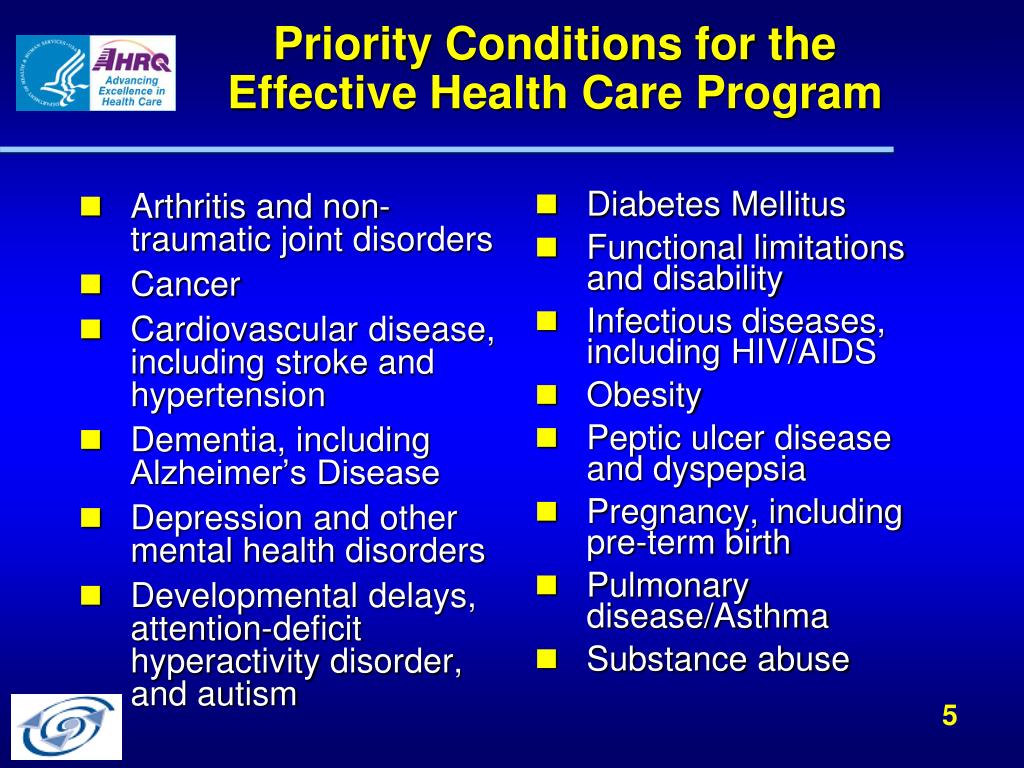 AHRQ
Advancing Excellence in Health Care

Priority Conditions for the Effective Health Care Program

- Arthritis and non-traumatic joint disorders
- Cancer
- Cardiovascular disease, including stroke and hypertension
- Dementia, including Alzheimer's Disease
- Depression and other mental health disorders
- Developmental delays, attention-deficit hyperactivity disorder, and autism

- Diabetes Mellitus
- Functional limitations and disability
- Infectious diseases, including HIV/AIDS
- Obesity
- Peptic ulcer disease and dyspepsia
- Pregnancy, including pre-term birth
- Pulmonary disease/Asthma
- Substance abuse

5